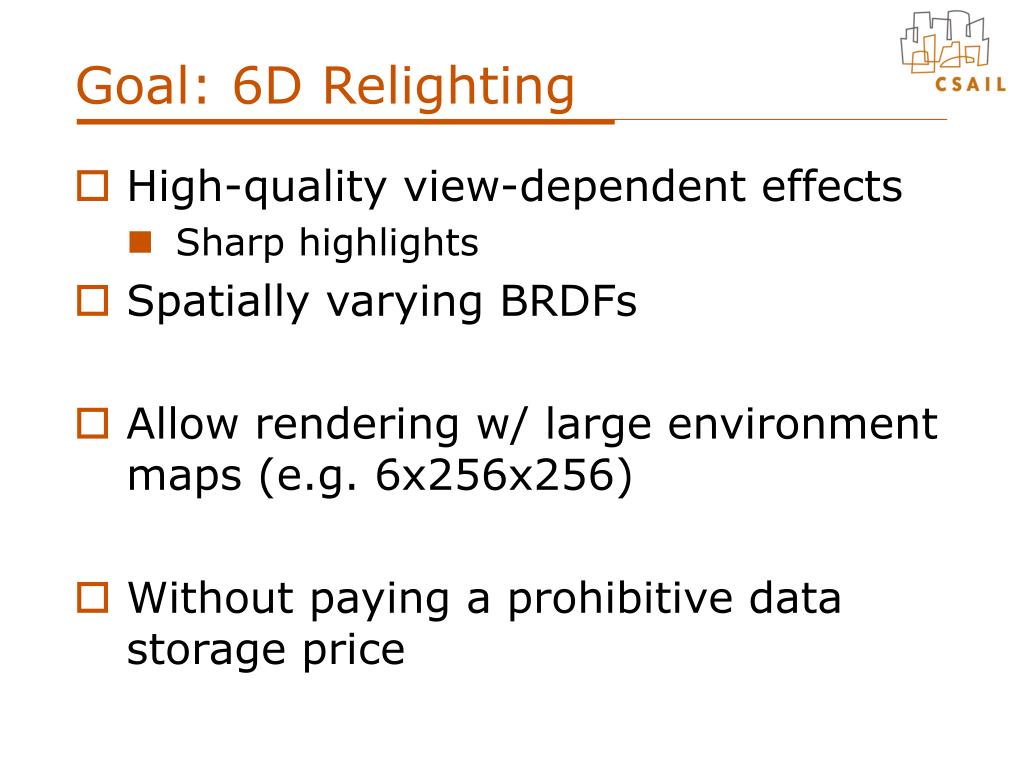 Goal: 6D Relighting

CSAIL

High-quality view-dependent effects

Sharp highlights

Spatially varying BRDFs

Allow rendering w/ large environment maps (e.g. 6x256x256)

Without paying a prohibitive data storage price